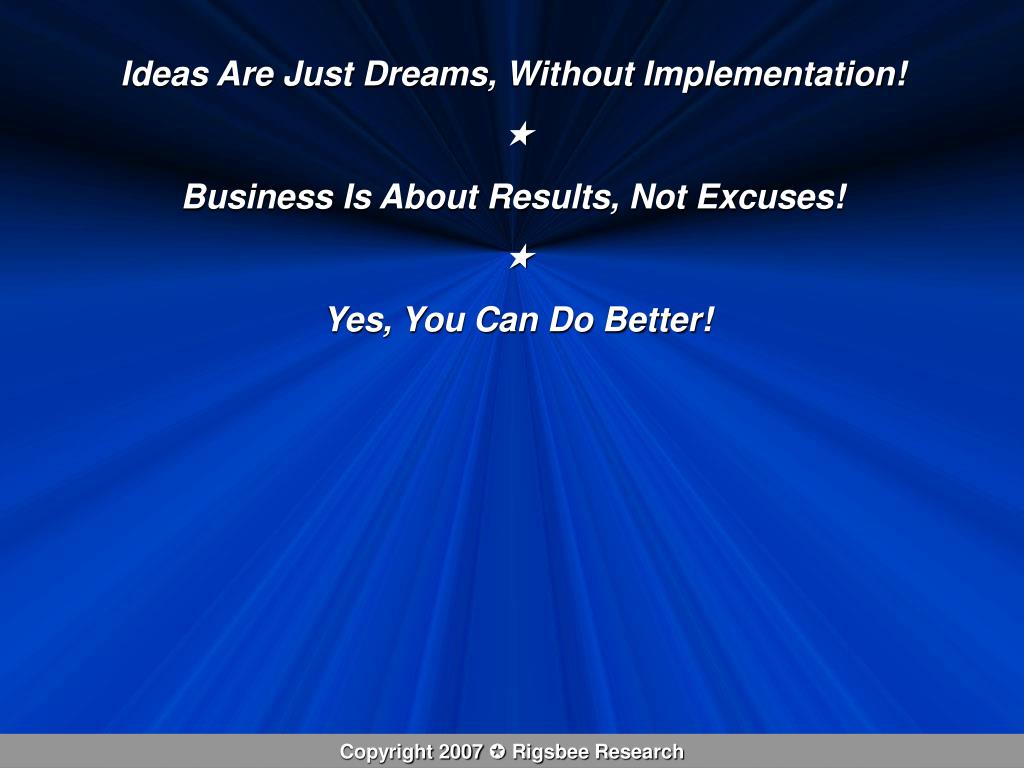 Ideas Are Just Dreams, Without Implementation!

★

Business Is About Results, Not Excuses!

★

Yes, You Can Do Better!

Copyright 2007 ✪ Rigsbee Research